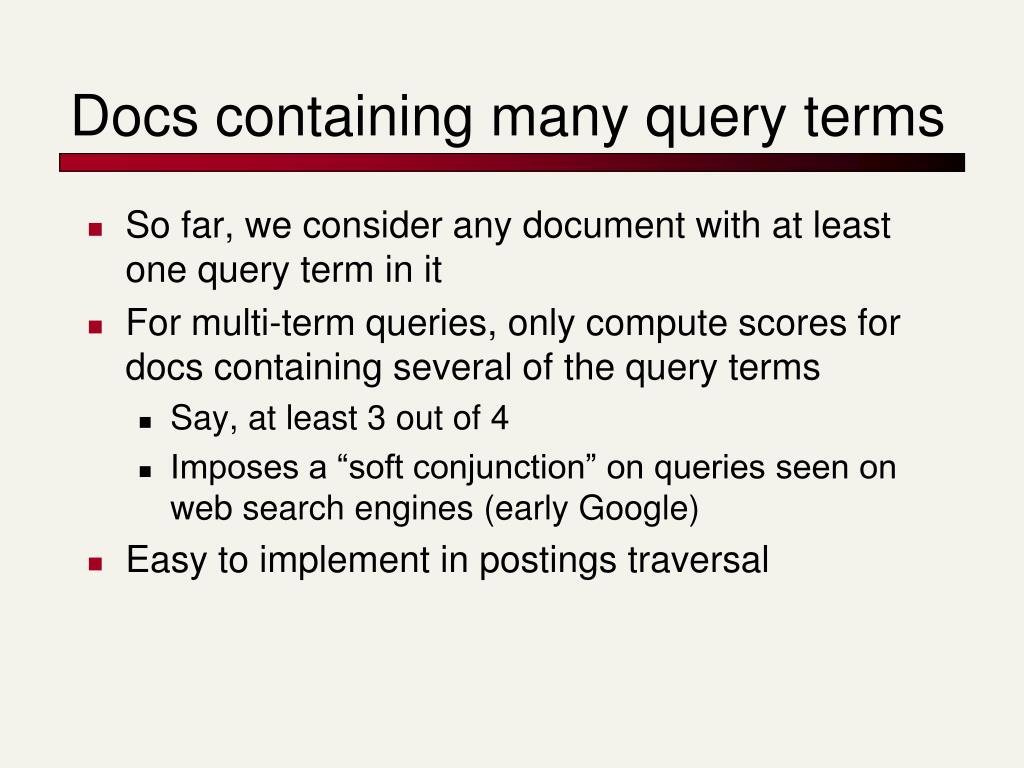 Docs containing many query terms

- So far, we consider any document with at least one query term in it
- For multi-term queries, only compute scores for docs containing several of the query terms
  - Say, at least 3 out of 4
  - Imposes a “soft conjunction” on queries seen on web search engines (early Google)
- Easy to implement in postings traversal